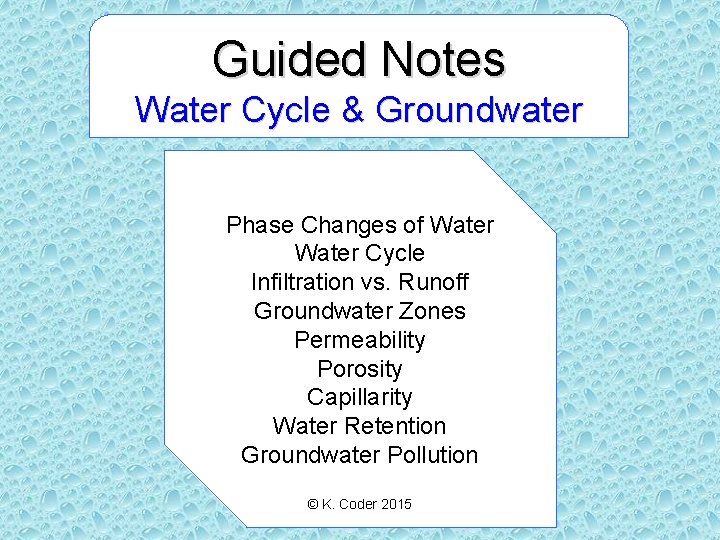 Guided Notes
Water Cycle & Groundwater

Phase Changes of Water
Water Cycle
Infiltration vs. Runoff
Groundwater Zones
Permeability
Porosity
Capillarity
Water Retention
Groundwater Pollution

© K. Coder 2015